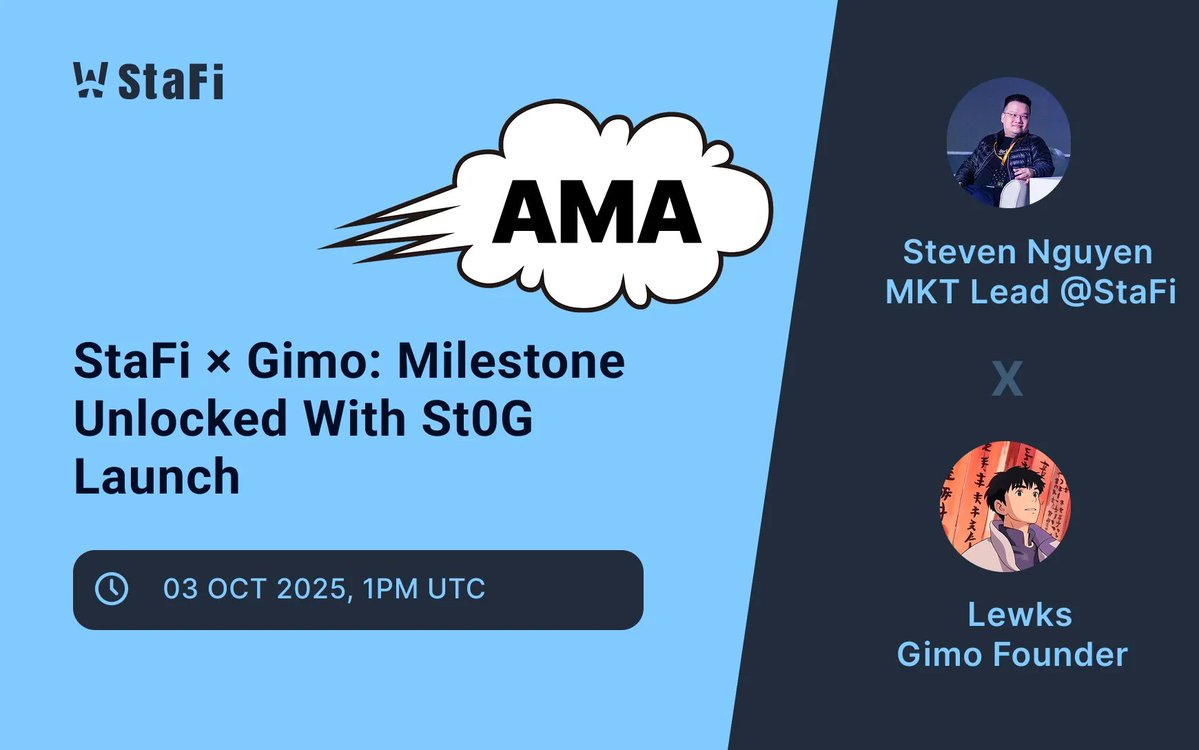 StaFi

AMA

StaFi × Gimo: Milestone Unlocked With St0G Launch

03 OCT 2025, 1PM UTC

Steven Nguyen
MKT Lead @StaFi

X

Lewks
Gimo Founder